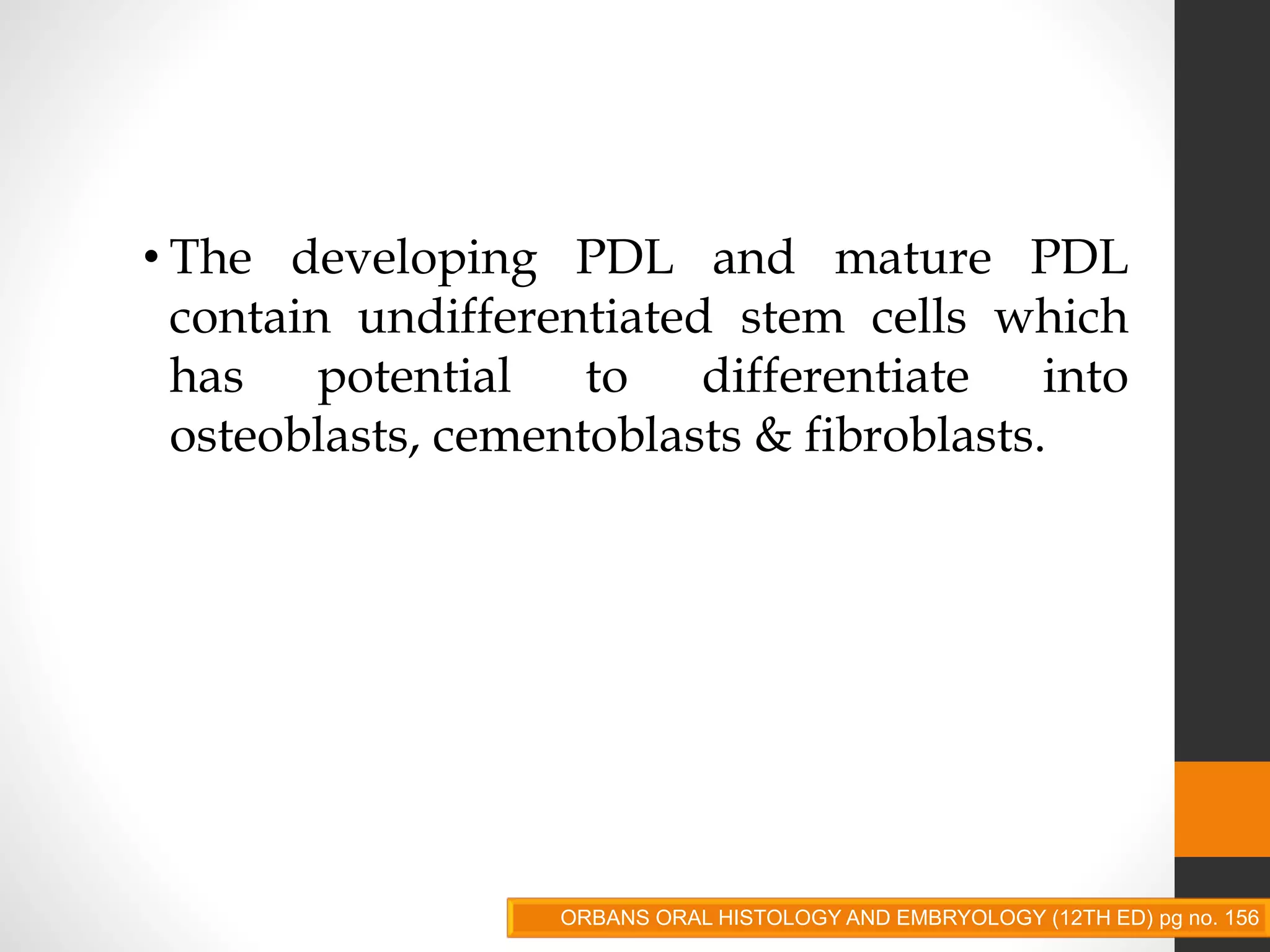 • The developing PDL and mature PDL contain undifferentiated stem cells which has potential to differentiate into osteoblasts, cementoblasts & fibroblasts.

ORBANS ORAL HISTOLOGY AND EMBRYOLOGY (12TH ED) pg no. 156